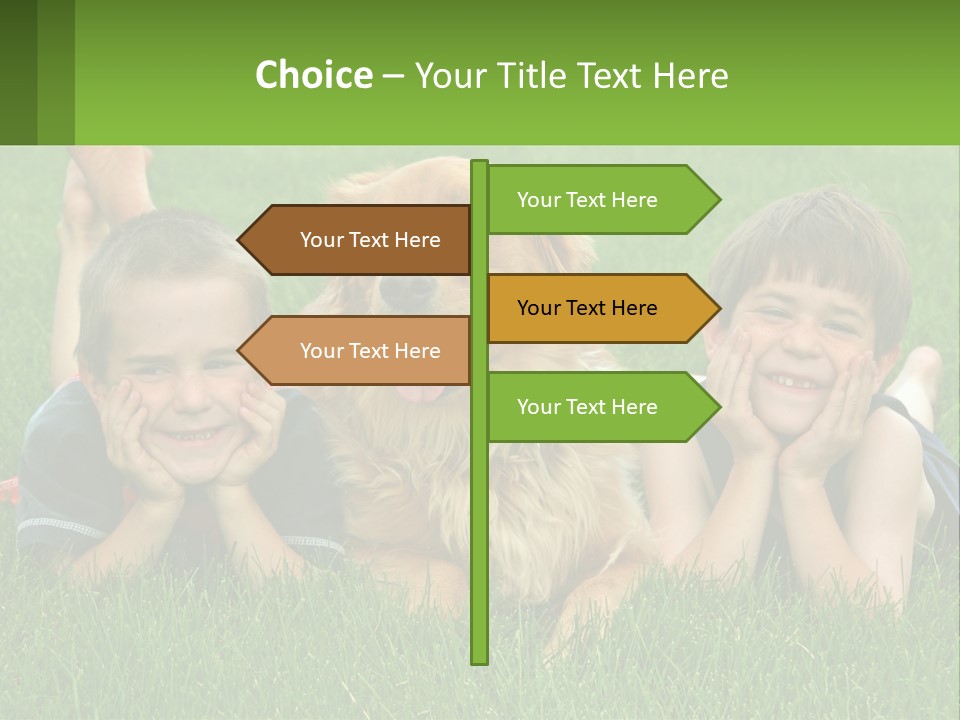 Choice – Your Title Text Here

Your Text Here

Your Text Here

Your Text Here

Your Text Here

Your Text Here